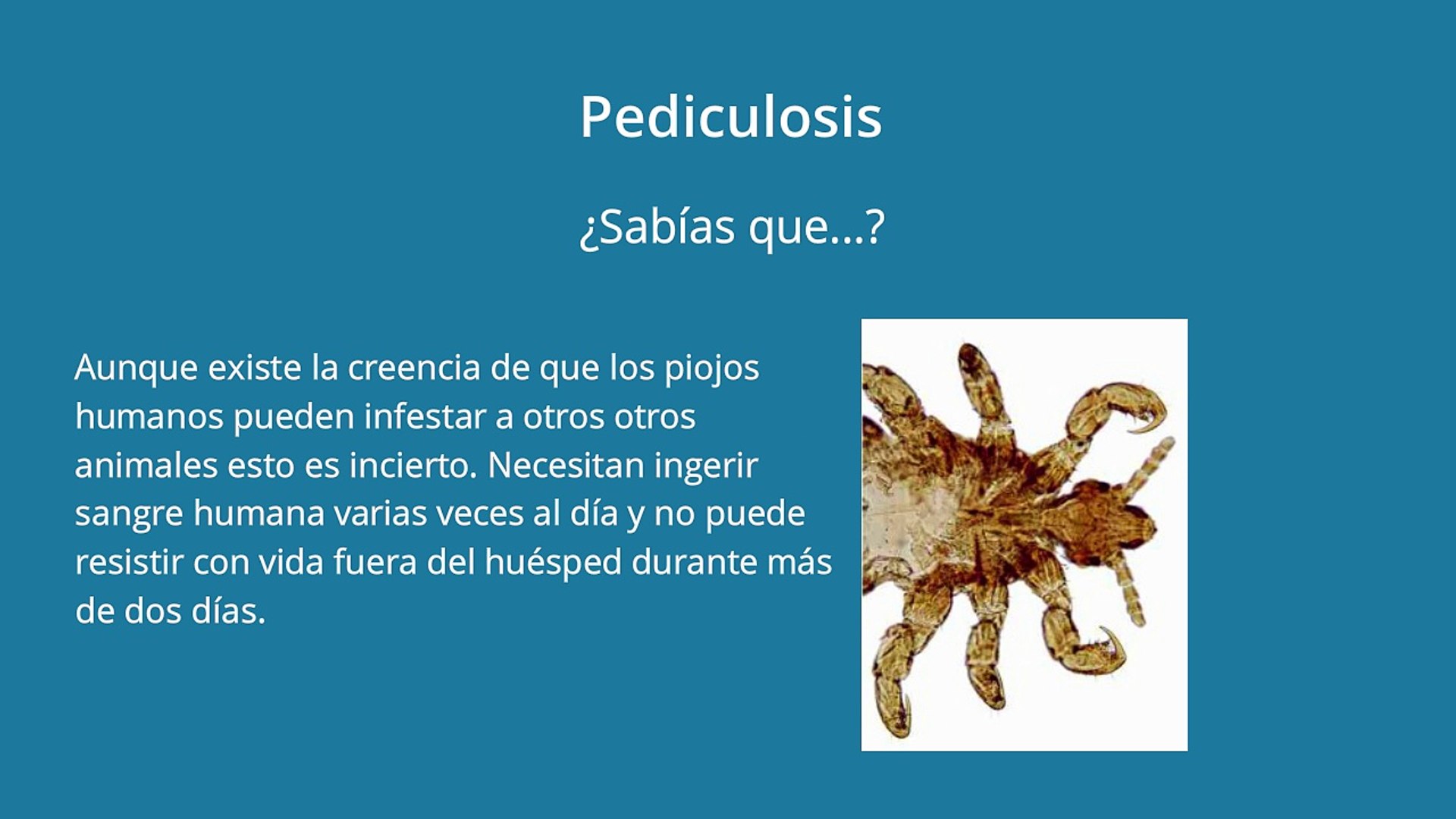 Pediculosis

¿Sabías que...?

Aunque existe la creencia de que los piojos humanos pueden infestar a otros otros animales esto es incierto. Necesitan ingerir sangre humana varias veces al día y no puede resistir con vida fuera del huésped durante más de dos días.